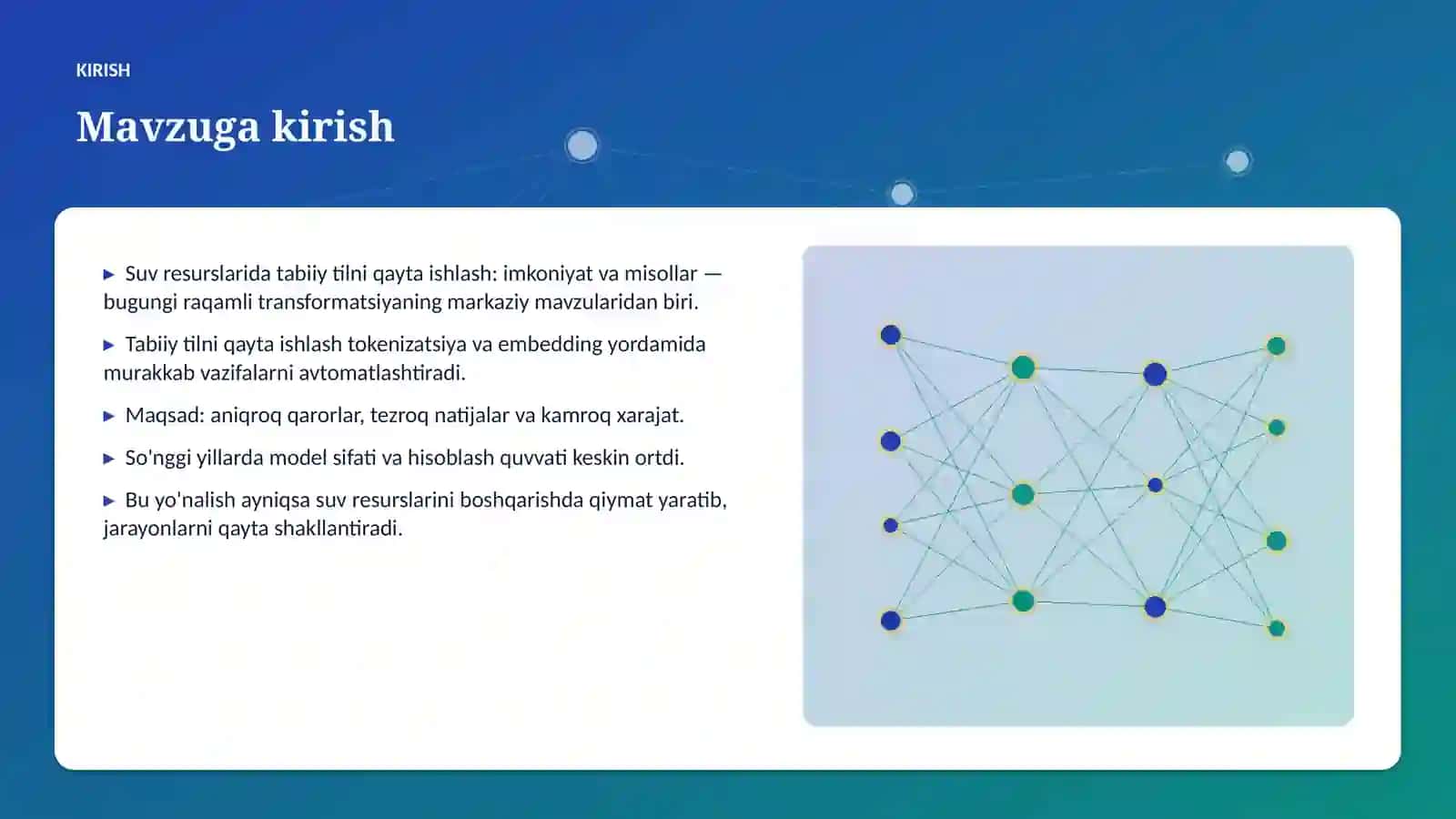 KIRISH

Mavzuga kirish

▶ Suv resurslarida tabiiy tilni qayta ishlash: imkoniyat va misollar — bugungi raqamli transformatsiyaning markaziy mavzularidan biri.

▶ Tabiiy tilni qayta ishlash tokenizatsiya va embedding yordamida murakkab vazifalarni avtomatlashtiradi.

▶ Maqsad: aniqroq qarorlar, tezroq natijalar va kamroq xarajat.

▶ So'nggi yillarda model sifati va hisoblash quvvati keskin ortdi.

▶ Bu yo'nalish ayniqsa suv resurslarini boshqarishda qiymat yaratib, jarayonlarni qayta shakllantiradi.